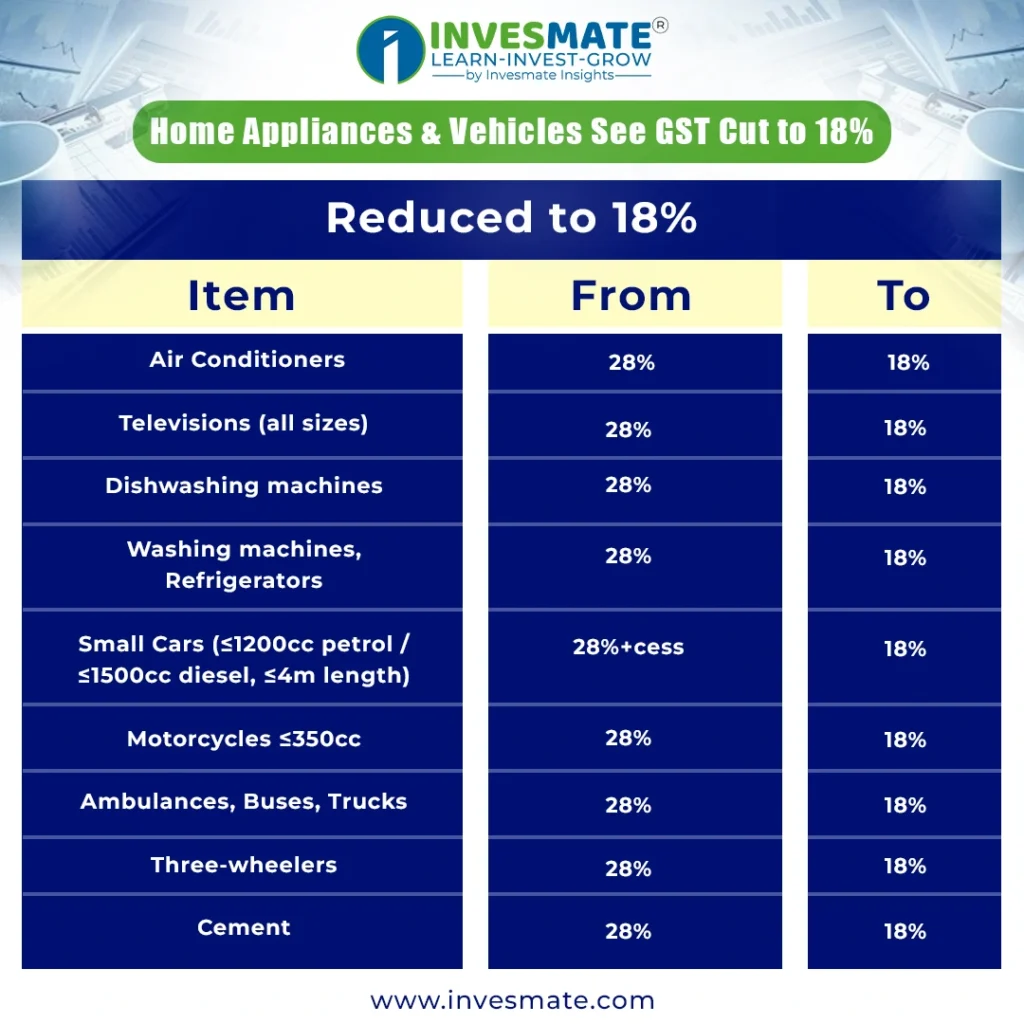 INVESMATE®
LEARN-INVEST-GROW
by Invesmate Insights

Home Appliances & Vehicles See GST Cut to 18%

Reduced to 18%

| Item | From | To |
|---|---|---|
| Air Conditioners | 28% | 18% |
| Televisions (all sizes) | 28% | 18% |
| Dishwashing machines | 28% | 18% |
| Washing machines, Refrigerators | 28% | 18% |
| Small Cars (≤1200cc petrol / ≤1500cc diesel, ≤4m length) | 28%+cess | 18% |
| Motorcycles ≤350cc | 28% | 18% |
| Ambulances, Buses, Trucks | 28% | 18% |
| Three-wheelers | 28% | 18% |
| Cement | 28% | 18% |

www.invesmate.com